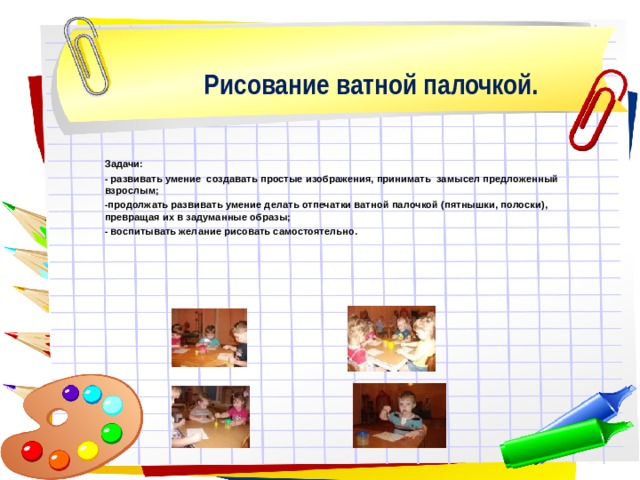 Рисование ватной палочкой.

Задачи:

- развивать умение создавать простые изображения, принимать замысел предложенный взрослым;

-продолжать развивать умение делать отпечатки ватной палочкой (пятнышки, полоски), превращая их в задуманные образы;

- воспитывать желание рисовать самостоятельно.